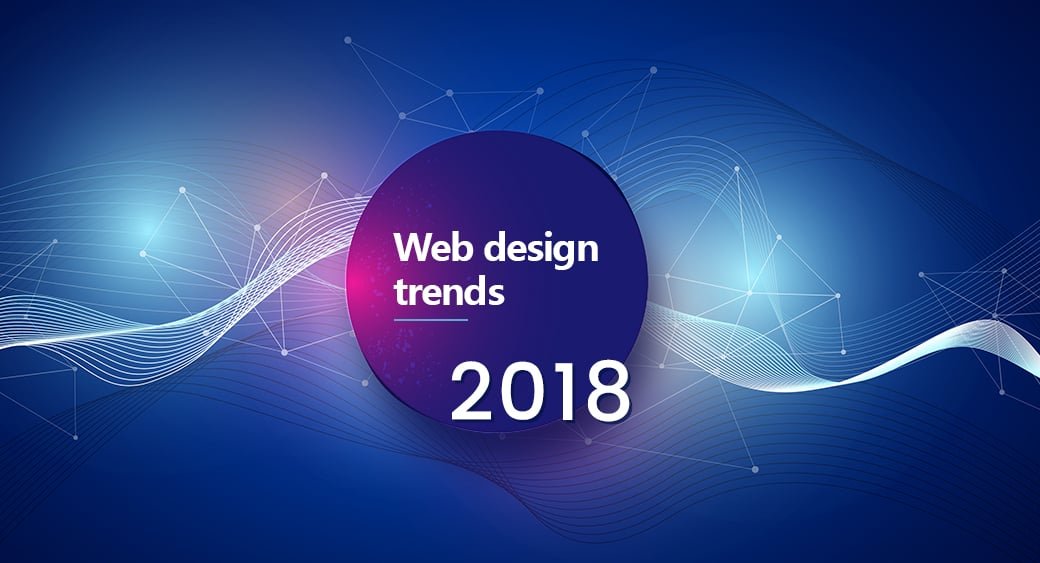 Web design trends

2018